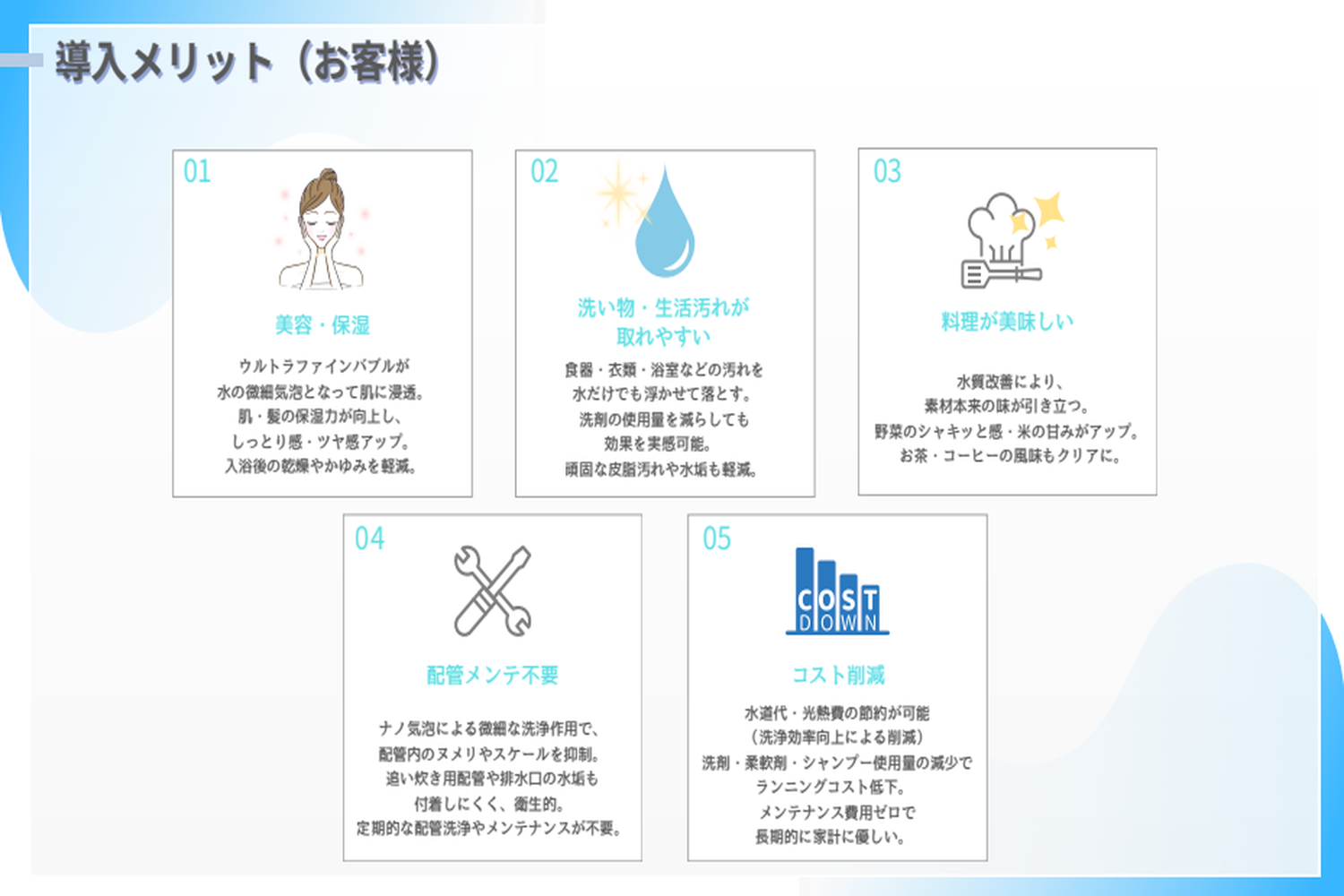 導入メリット（お客様）

01

美容・保湿

ウルトラファインバブルが
水の微細気泡となって肌に浸透。
肌・髪の保湿力が向上し、
しっとり感・ツヤ感アップ。
入浴後の乾燥やかゆみを軽減。

02

洗い物・生活汚れが
取れやすい

食器・衣類・浴室などの汚れを
水だけでも浮かせて落とす。
洗剤の使用量を減らしても
効果を実感可能。
頑固な皮脂汚れや水垢も軽減。

03

料理が美味しい

水質改善により、
素材本来の味が引き立つ。
野菜のシャキッと感・米の甘みがアップ。
お茶・コーヒーの風味もクリアに。

04

配管メンテ不要

ナノ気泡による微細な洗浄作用で、
配管内のヌメリやスケールを抑制。
追い炊き用配管や排水口の水垢も
付着しにくく、衛生的。
定期的な配管洗浄やメンテナンスが不要。

05

COST
DOWN

コスト削減

水道代・光熱費の節約が可能
（洗浄効率向上による削減）
洗剤・柔軟剤・シャンプー使用量の減少で
ランニングコスト低下。
メンテナンス費用ゼロで
長期的に家計に優しい。